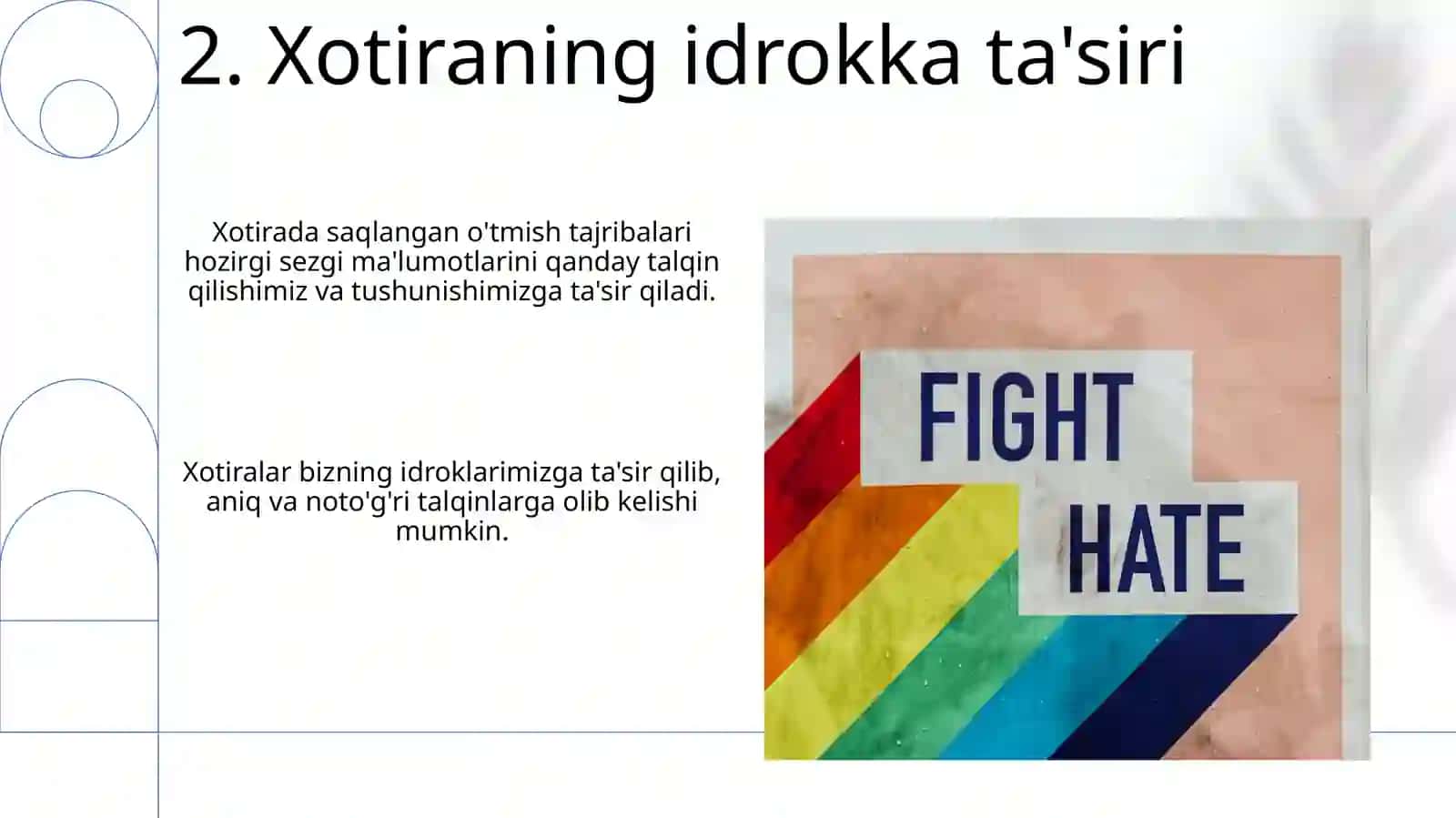 2. Xotiraning idrokka ta'siri

Xotirada saqlangan o'tmish tajribalari hozirgi sezgi ma'lumotlarini qanday talqin qilishimiz va tushunishimizga ta'sir qiladi.

Xotiralar bizning idroklarimizga ta'sir qilib, aniq va noto'g'ri talqinlarga olib kelishi mumkin.

FIGHT
HATE